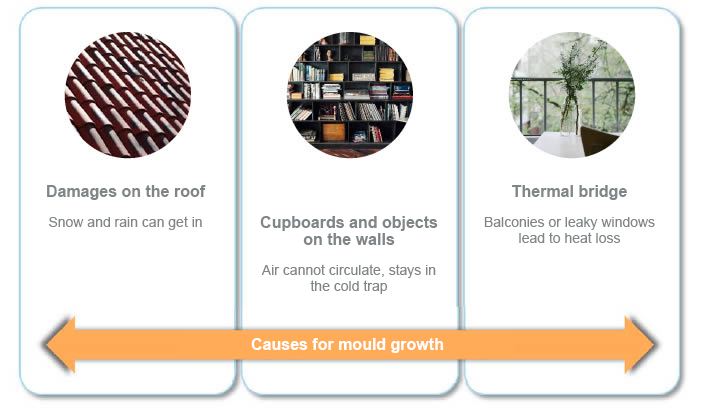 Damages on the roof

Snow and rain can get in

Cupboards and objects on the walls

Air cannot circulate, stays in the cold trap

Thermal bridge

Balconies or leaky windows lead to heat loss

Causes for mould growth